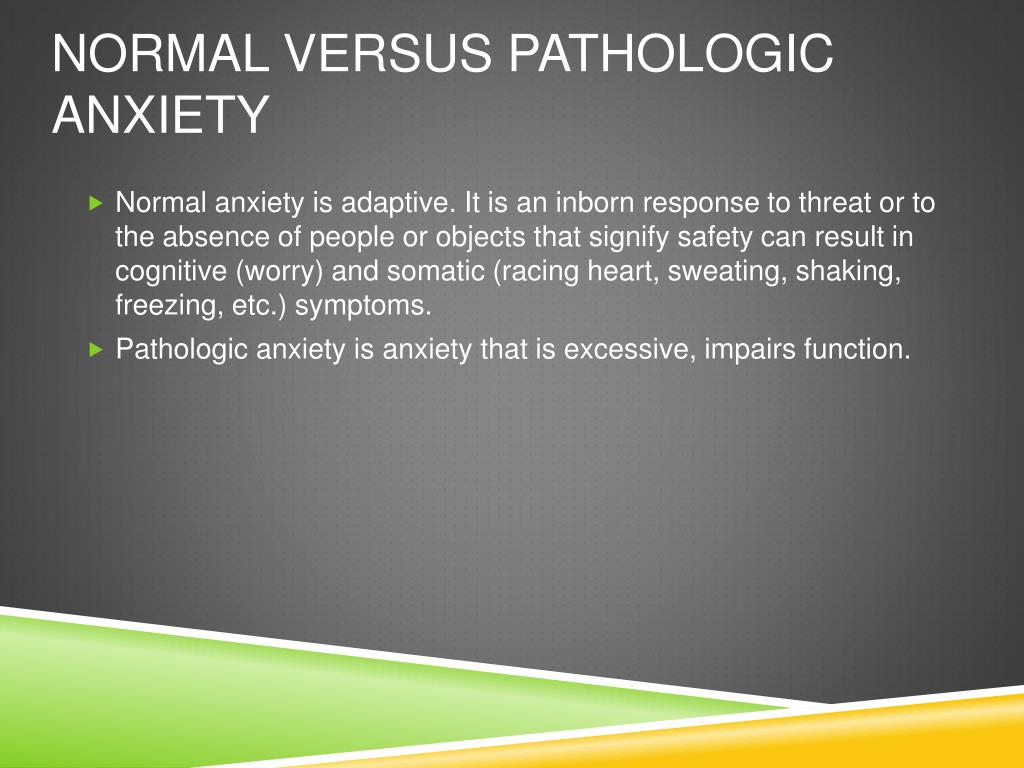 NORMAL VERSUS PATHOLOGIC ANXIETY

Normal anxiety is adaptive. It is an inborn response to threat or to the absence of people or objects that signify safety can result in cognitive (worry) and somatic (racing heart, sweating, shaking, freezing, etc.) symptoms.

Pathologic anxiety is anxiety that is excessive, impairs function.